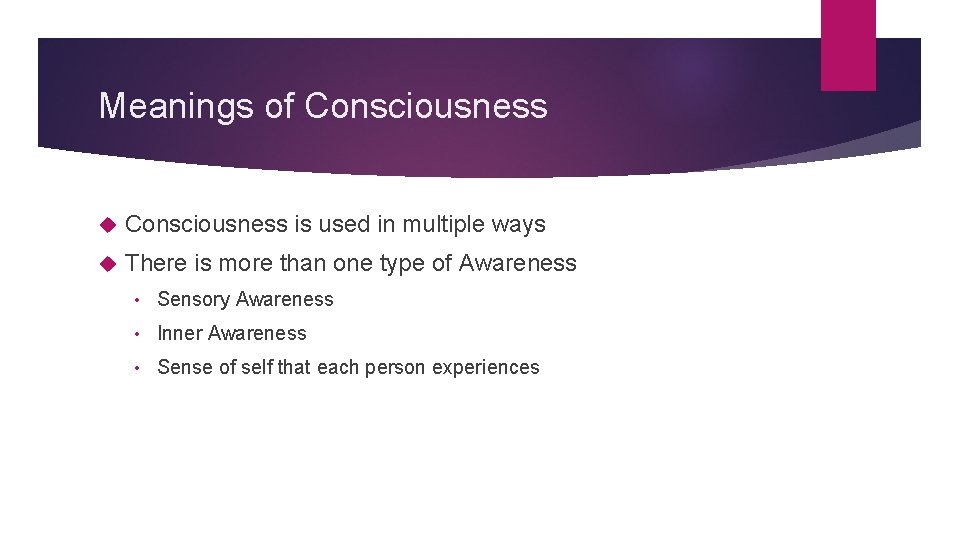 Meanings of Consciousness

Consciousness is used in multiple ways

There is more than one type of Awareness

• Sensory Awareness

• Inner Awareness

• Sense of self that each person experiences